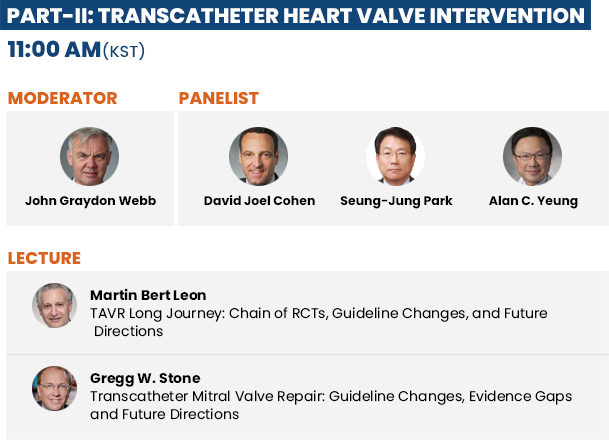 PART-II: TRANSCATHETER HEART VALVE INTERVENTION

11:00 AM(KST)

MODERATOR

John Graydon Webb

PANELIST

David Joel Cohen

Seung-Jung Park

Alan C. Yeung

LECTURE

Martin Bert Leon
TAVR Long Journey: Chain of RCTs, Guideline Changes, and Future Directions

Gregg W. Stone
Transcatheter Mitral Valve Repair: Guideline Changes, Evidence Gaps and Future Directions